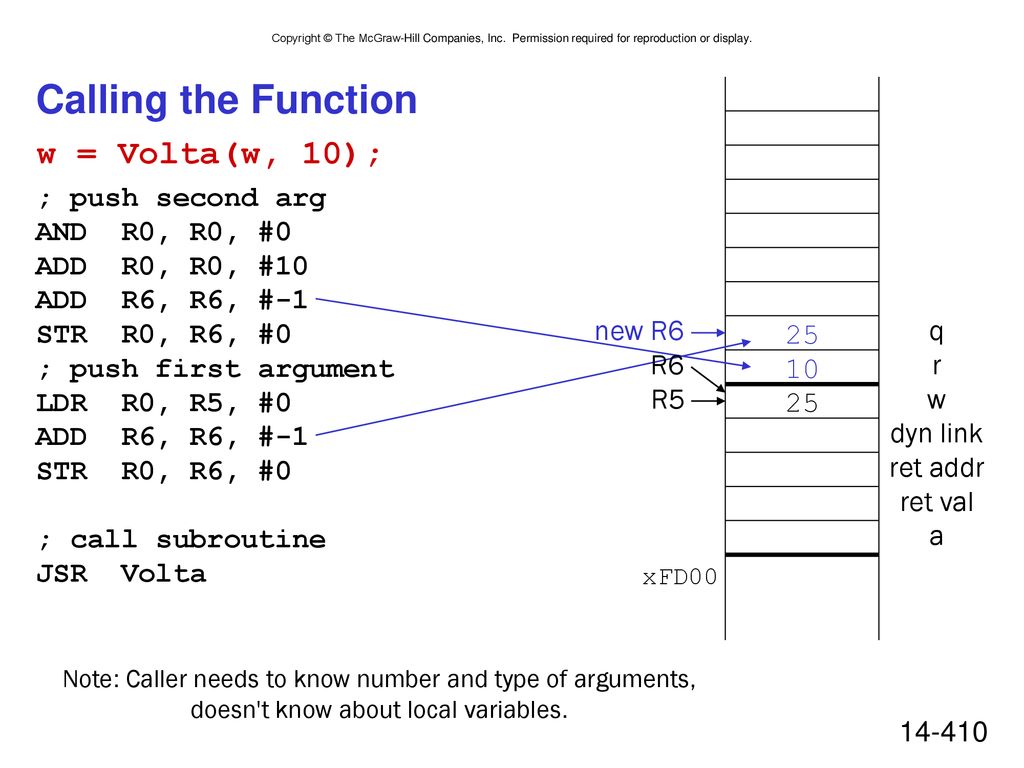 Copyright © The McGraw-Hill Companies, Inc. Permission required for reproduction or display.

Calling the Function

w = Volta(w, 10);

; push second arg
AND R0, R0, #0
ADD R0, R0, #10
ADD R6, R6, #-1
STR R0, R6, #0
; push first argument
LDR R0, R5, #0
ADD R6, R6, #-1
STR R0, R6, #0

; call subroutine
JSR Volta

new R6
R6
R5

25
10
25

q
r
w
dyn link
ret addr
ret val
a

xFD00

Note: Caller needs to know number and type of arguments, doesn't know about local variables.

14-410